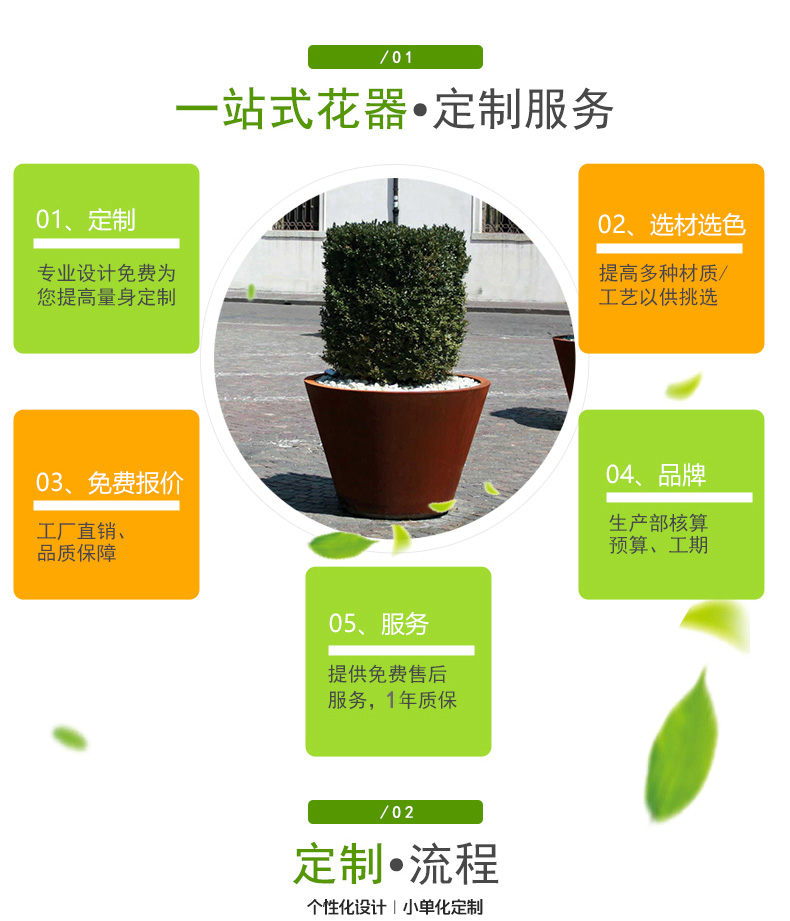 /01

一站式花器•定制服务

01、定制

专业设计免费为您提高量身定制

02、选材选色

提高多种材质/工艺以供挑选

03、免费报价

工厂直销、品质保障

04、品牌

生产部核算预算、工期

05、服务

提供免费售后服务，1年质保

/02

定制•流程

个性化设计 | 小单化定制